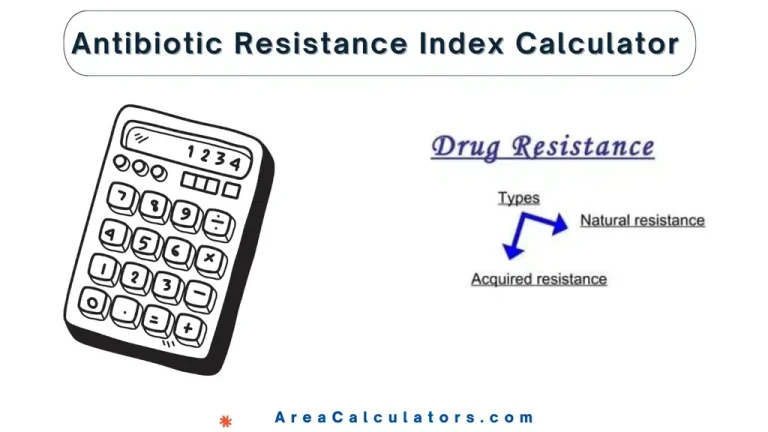 Antibiotic Resistance Index Calculator

1234

7 8 9 ÷
4 5 6 ×
1 2 3 −
0 . = +

Drug Resistance

Types

Natural resistance

Acquired resistance

AreaCalculators.com